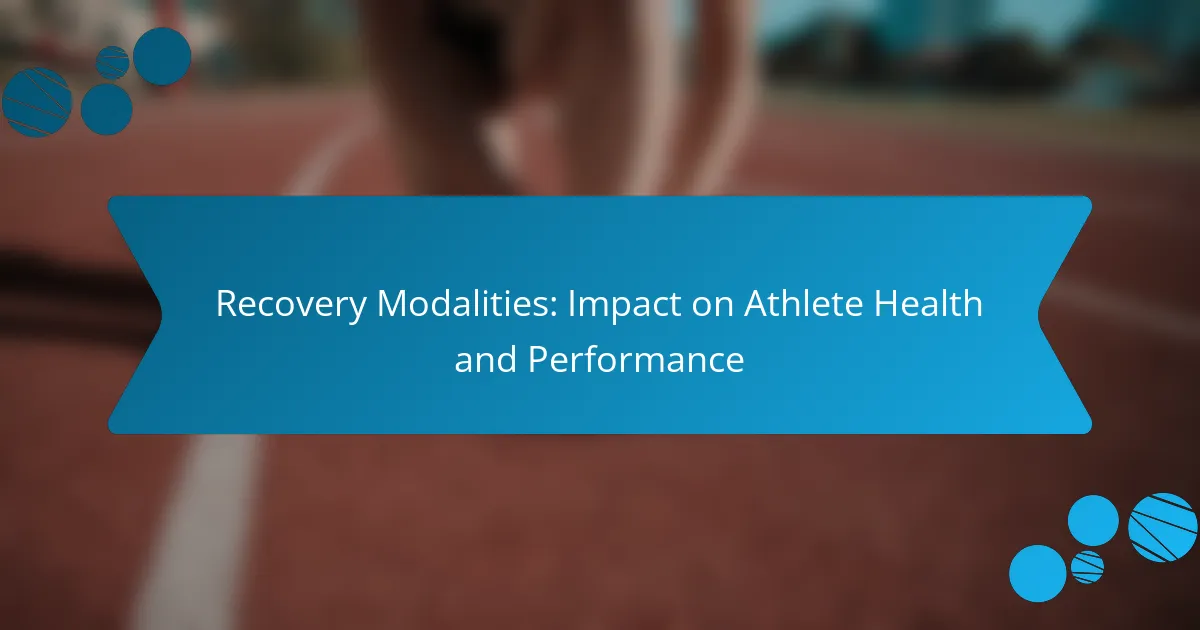 Recovery Modalities: Impact on Athlete Health and Performance